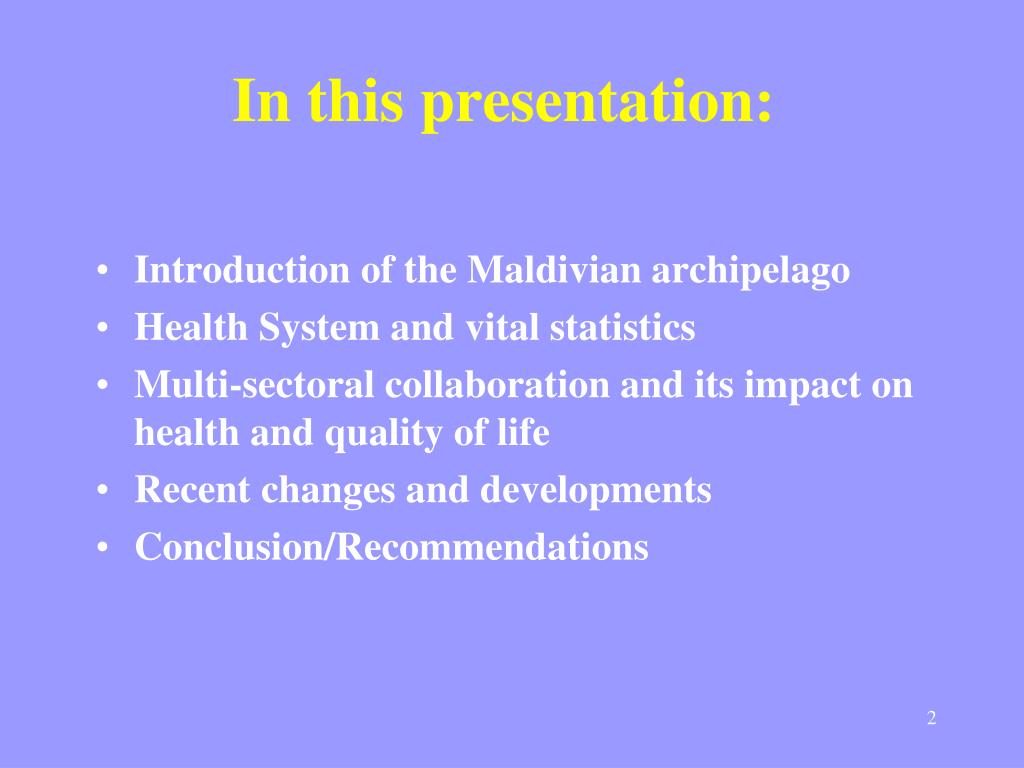 In this presentation:

• Introduction of the Maldivian archipelago
• Health System and vital statistics
• Multi-sectoral collaboration and its impact on health and quality of life
• Recent changes and developments
• Conclusion/Recommendations

2